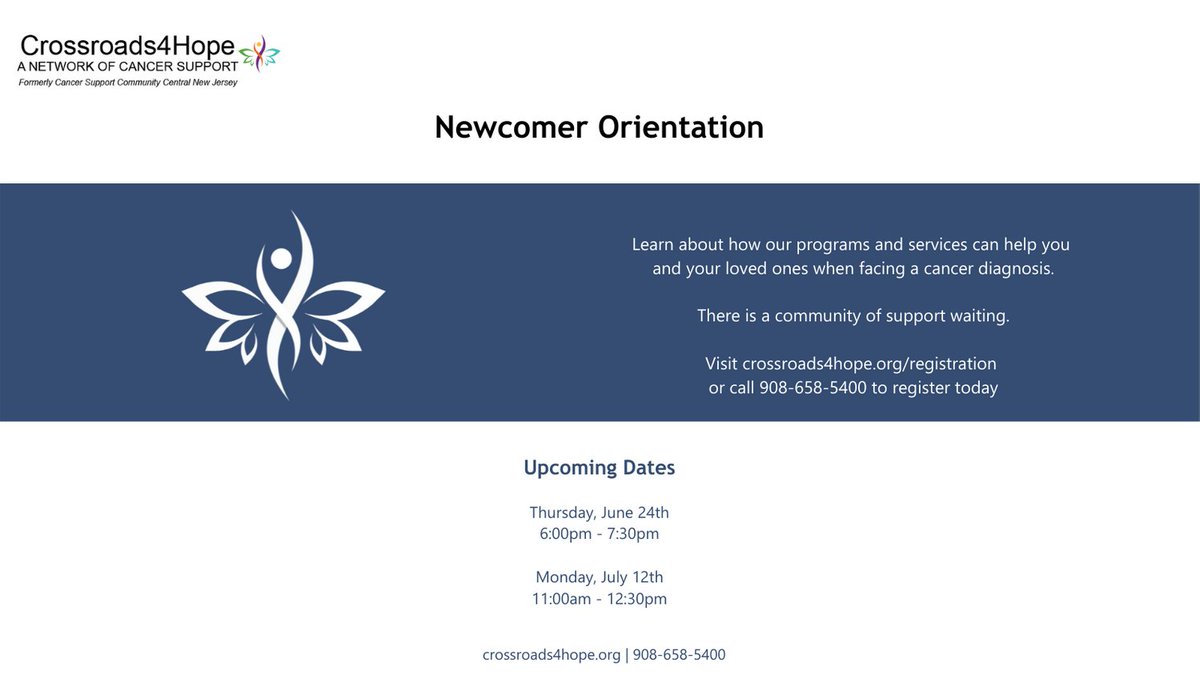 Crossroads4Hope
A NETWORK OF CANCER SUPPORT
Formerly Cancer Support Community Central New Jersey

Newcomer Orientation

Learn about how our programs and services can help you and your loved ones when facing a cancer diagnosis.

There is a community of support waiting.

Visit crossroads4hope.org/registration or call 908-658-5400 to register today

Upcoming Dates

Thursday, June 24th
6:00pm - 7:30pm

Monday, July 12th
11:00am - 12:30pm

crossroads4hope.org | 908-658-5400